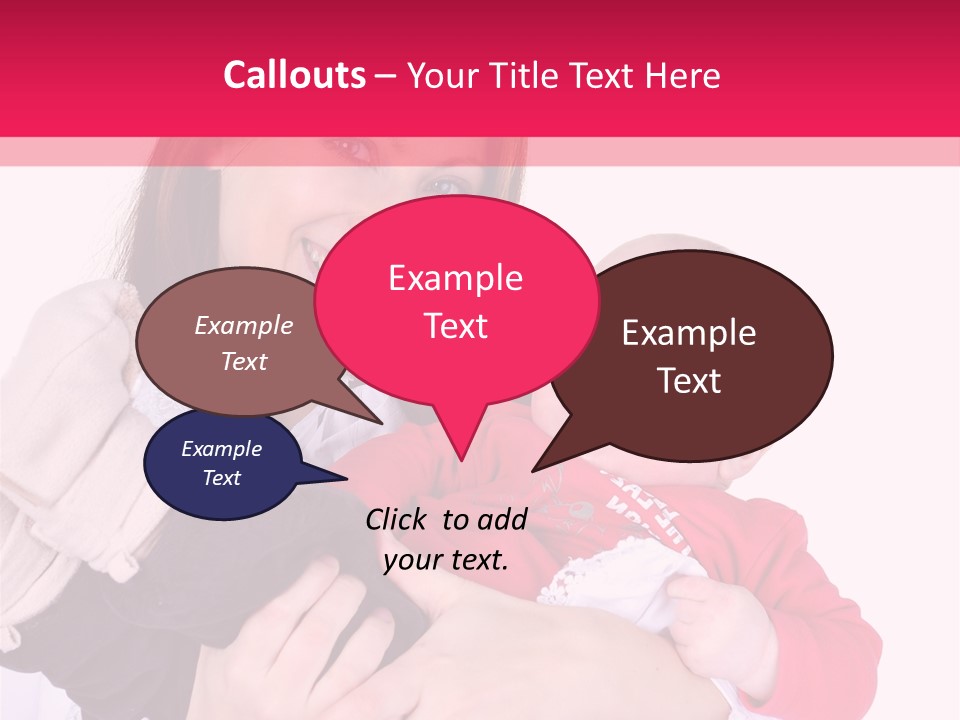 Callouts – Your Title Text Here

Example Text

Example Text

Example Text

Example Text

Click to add your text.